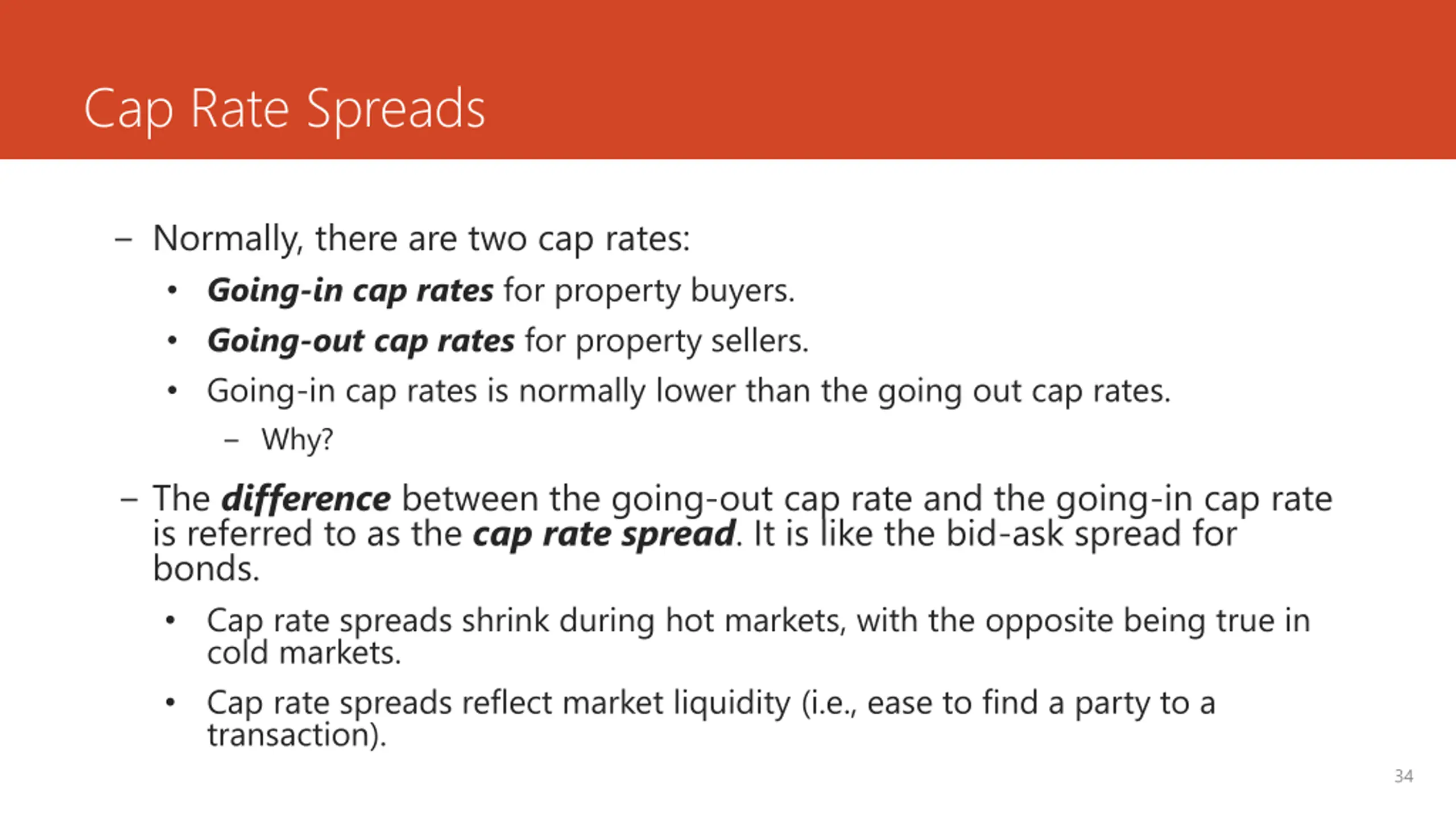 Cap Rate Spreads

– Normally, there are two cap rates:

• Going-in cap rates for property buyers.

• Going-out cap rates for property sellers.

• Going-in cap rates is normally lower than the going out cap rates.

– Why?

– The difference between the going-out cap rate and the going-in cap rate is referred to as the cap rate spread. It is like the bid-ask spread for bonds.

• Cap rate spreads shrink during hot markets, with the opposite being true in cold markets.

• Cap rate spreads reflect market liquidity (i.e., ease to find a party to a transaction).

34